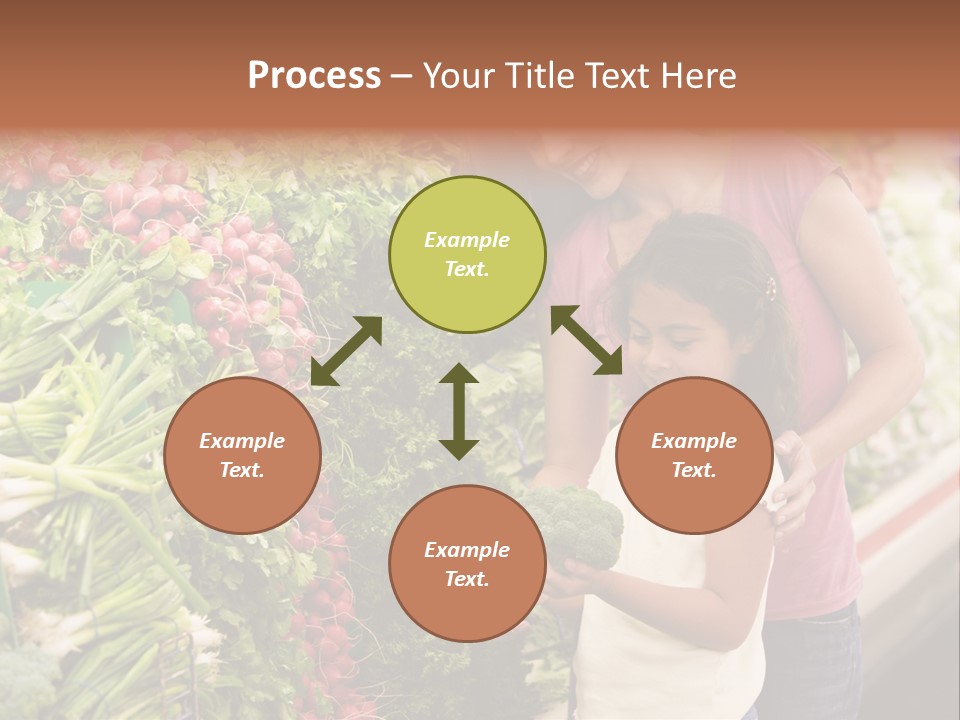 Process – Your Title Text Here

Example Text.

Example Text.

Example Text.

Example Text.